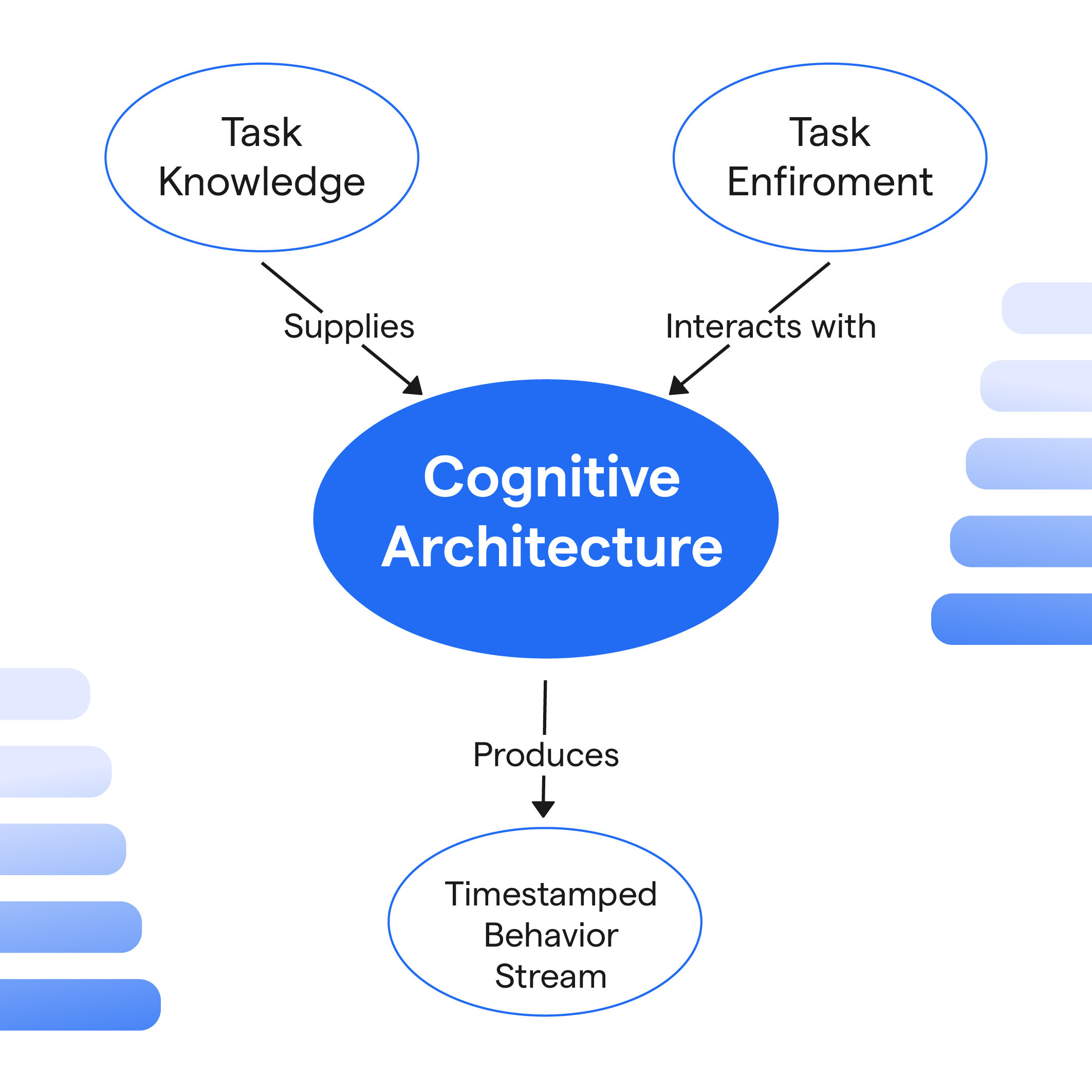 Task Knowledge

Task Enfiroment

Supplies

Interacts with

Cognitive Architecture

Produces

Timestamped Behavior Stream